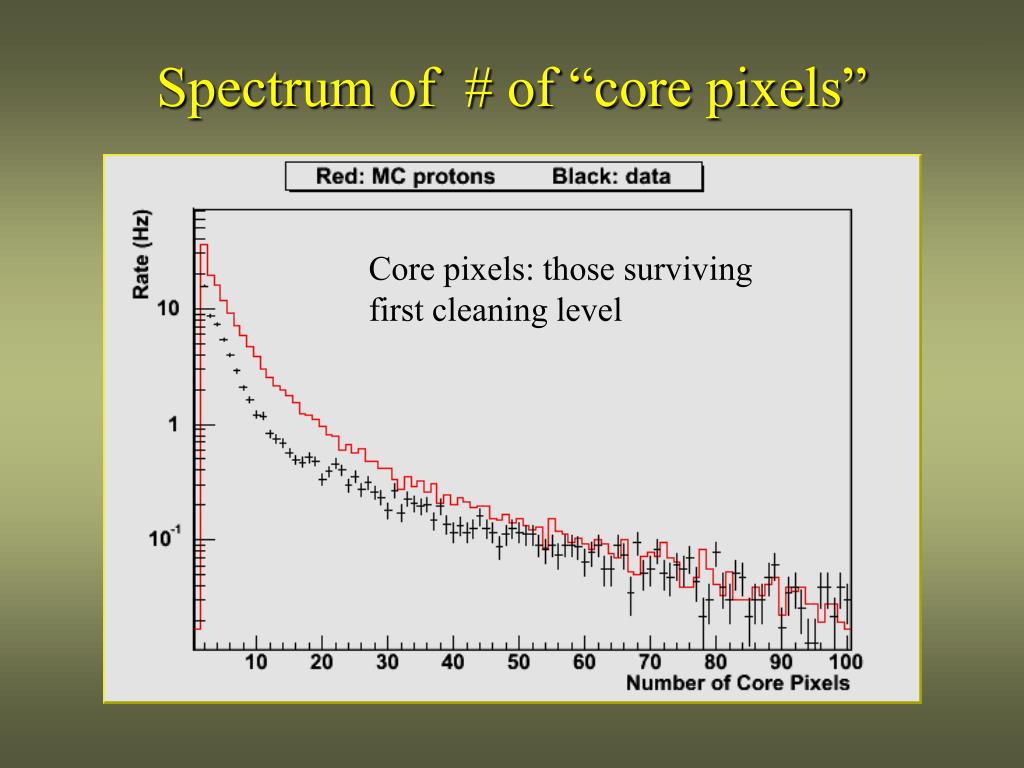 Spectrum of # of “core pixels”

Red: MC protons Black: data

Core pixels: those surviving first cleaning level

Rate (Hz)

10

1

$10^{-1}$

10 20 30 40 50 60 70 80 90 100

Number of Core Pixels